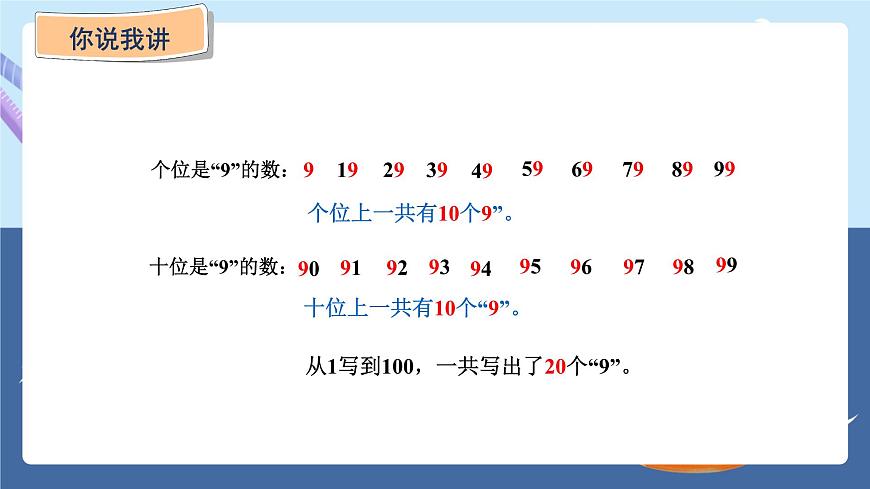 你说我讲

个位是“9”的数：9 19 29 39 49 59 69 79 89 99

个位上一共有10个9”。

十位是“9”的数：90 91 92 93 94 95 96 97 98 99

十位上一共有10个“9”。

从1写到100，一共写出了20个“9”。